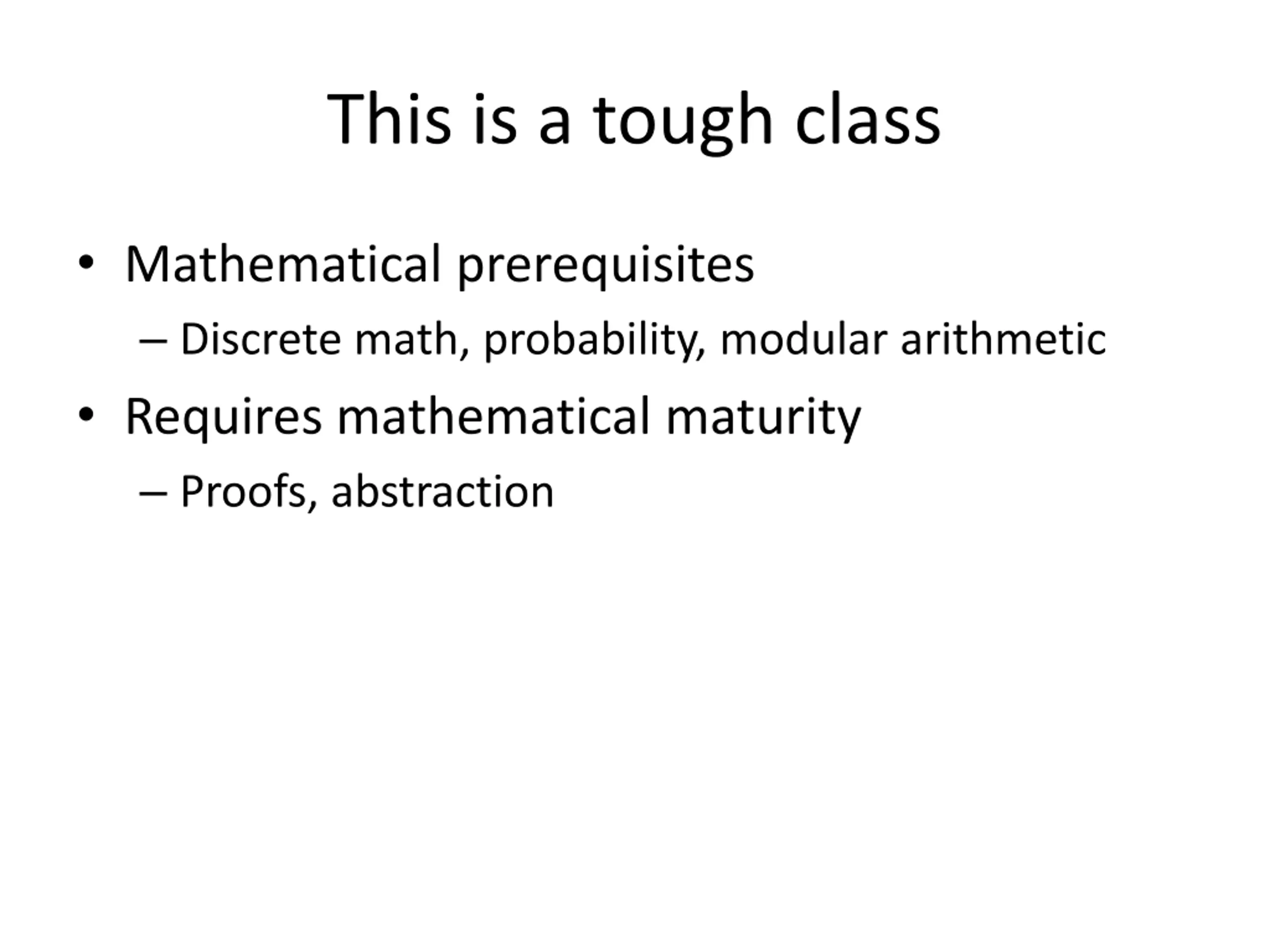 This is a tough class

• Mathematical prerequisites
  – Discrete math, probability, modular arithmetic
• Requires mathematical maturity
  – Proofs, abstraction